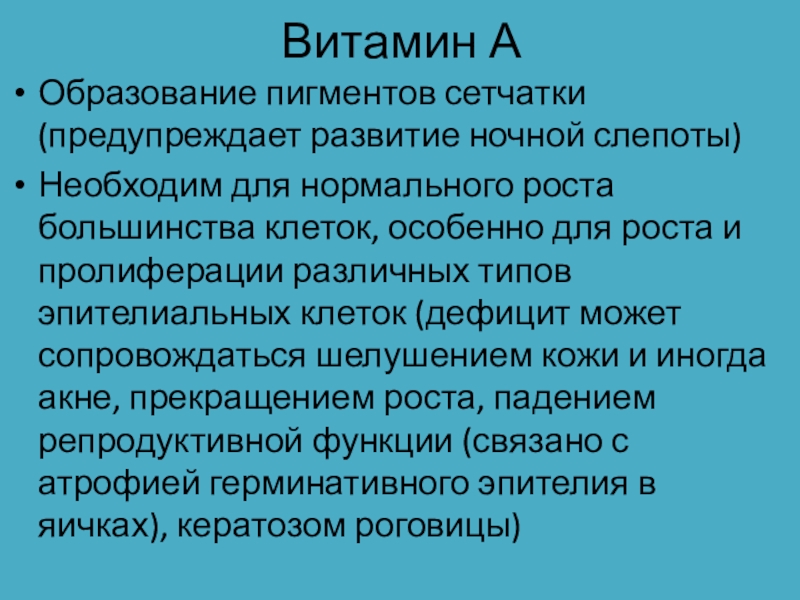 Витамин А

• Образование пигментов сетчатки (предупреждает развитие ночной слепоты)

• Необходим для нормального роста большинства клеток, особенно для роста и пролиферации различных типов эпителиальных клеток (дефицит может сопровождаться шелушением кожи и иногда акне, прекращением роста, падением репродуктивной функции (связано с атрофией герминативного эпителия в яичках), кератозом роговицы)